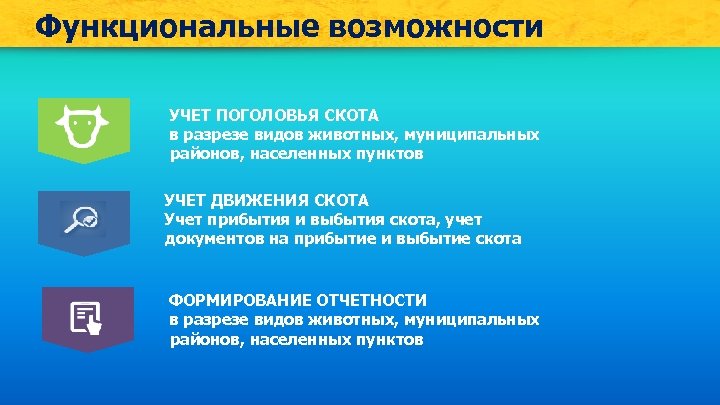 Функциональные возможности

УЧЕТ ПОГОЛОВЬЯ СКОТА
в разрезе видов животных, муниципальных районов, населенных пунктов

УЧЕТ ДВИЖЕНИЯ СКОТА
Учет прибытия и выбытия скота, учет документов на прибытие и выбытие скота

ФОРМИРОВАНИЕ ОТЧЕТНОСТИ
в разрезе видов животных, муниципальных районов, населенных пунктов